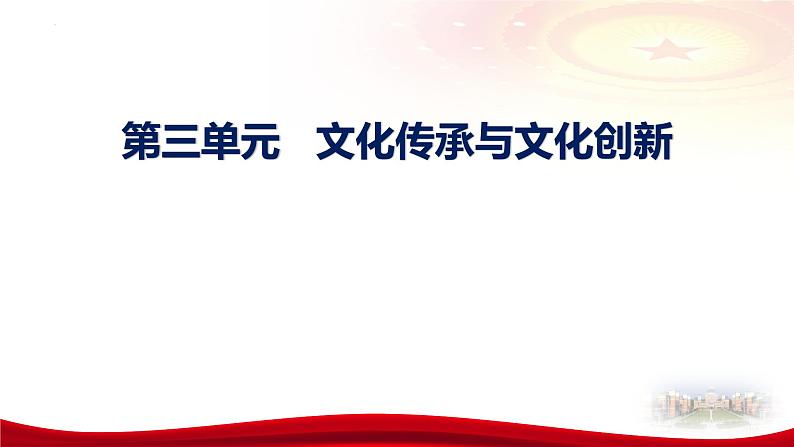 第三单元　文化传承与文化创新